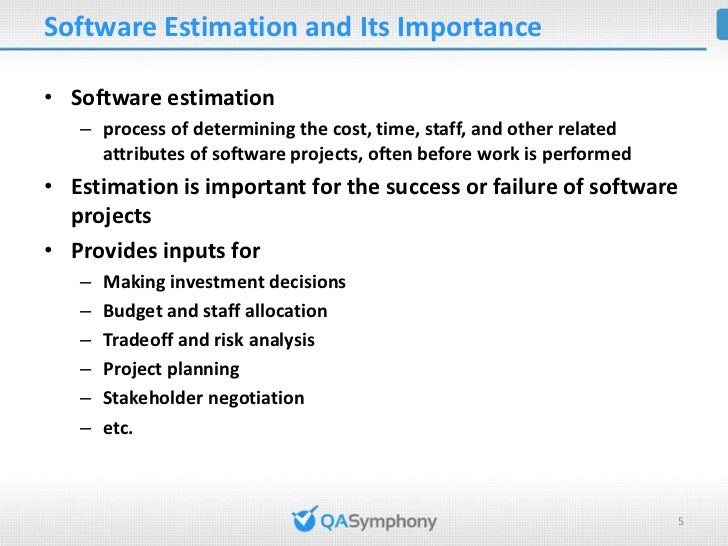 Software Estimation and Its Importance

• Software estimation
– process of determining the cost, time, staff, and other related attributes of software projects, often before work is performed

• Estimation is important for the success or failure of software projects

• Provides inputs for
– Making investment decisions
– Budget and staff allocation
– Tradeoff and risk analysis
– Project planning
– Stakeholder negotiation
– etc.

QASymphony

5